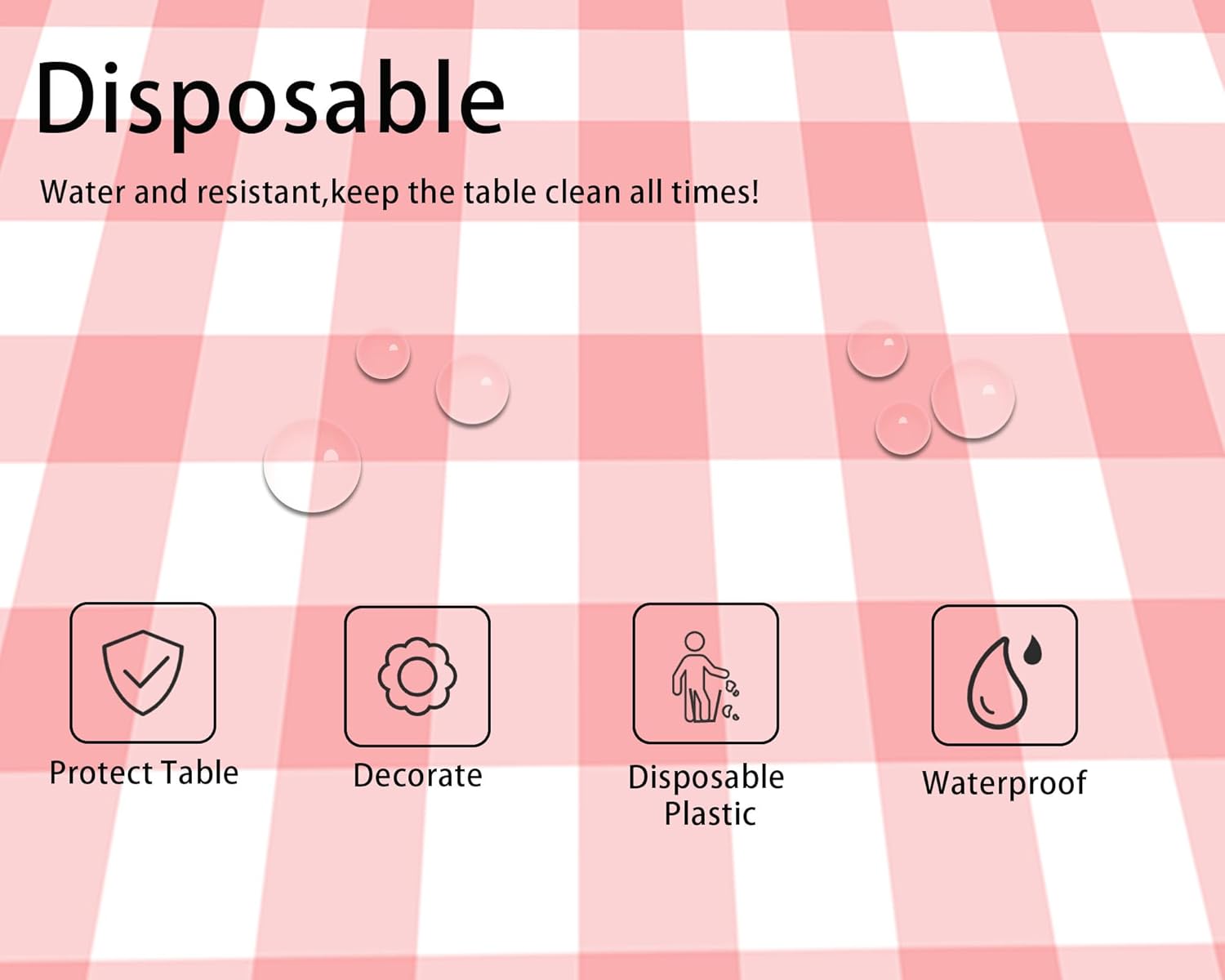 Disposable

Water and resistant,keep the table clean all times!

Protect Table

Decorate

Disposable Plastic

Waterproof